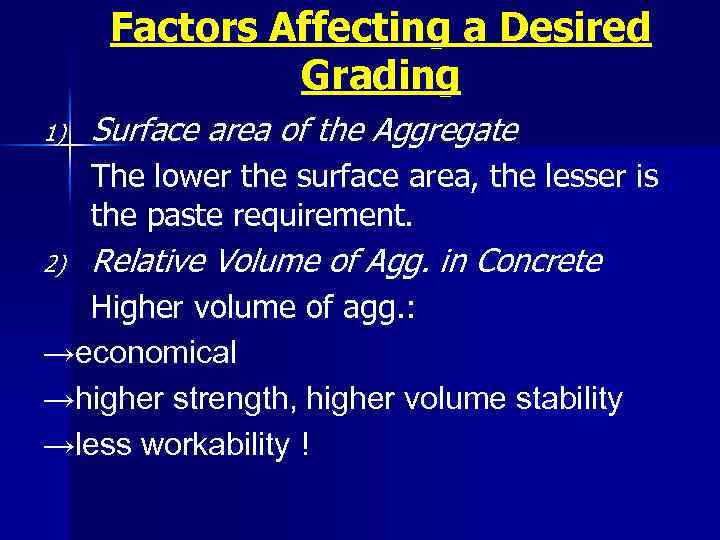 Factors Affecting a Desired Grading

1) Surface area of the Aggregate

The lower the surface area, the lesser is the paste requirement.

2) Relative Volume of Agg. in Concrete

Higher volume of agg.:

→economical

→higher strength, higher volume stability

→less workability !